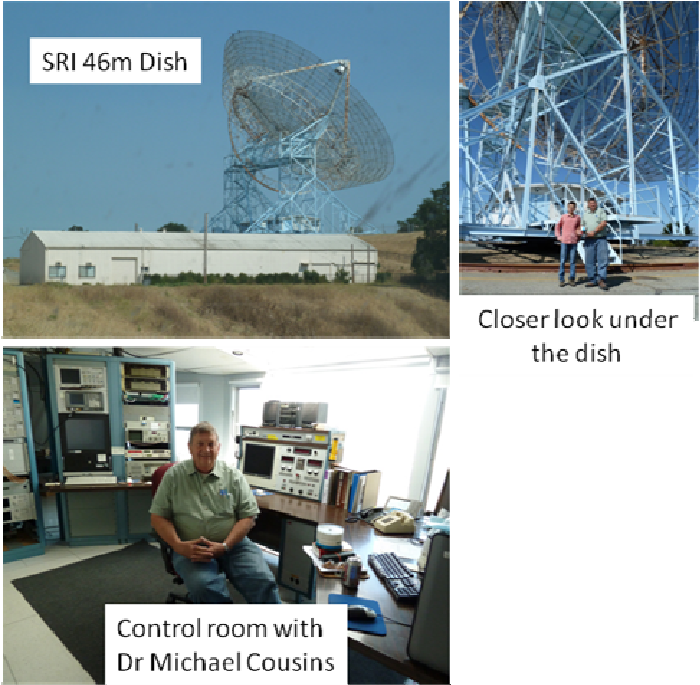 SRI 46m Dish

Closer look under the dish

Control room with Dr Michael Cousins